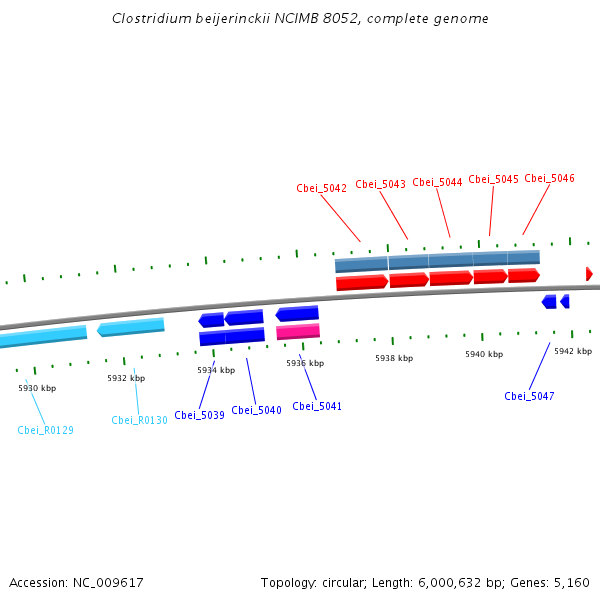 Clostridium beijerinckii NCIMB 8052, complete genome

Cbei_5042 Cbei_5043 Cbei_5044 Cbei_5045 Cbei_5046

5930 kbp 5932 kbp 5934 kbp 5936 kbp 5938 kbp 5940 kbp 5942 kbp

Cbei_R0129 Cbei_R0130 Cbei_5039 Cbei_5040 Cbei_5041 Cbei_5047

Accession: NC_009617

Topology: circular; Length: 6,000,632 bp; Genes: 5,160